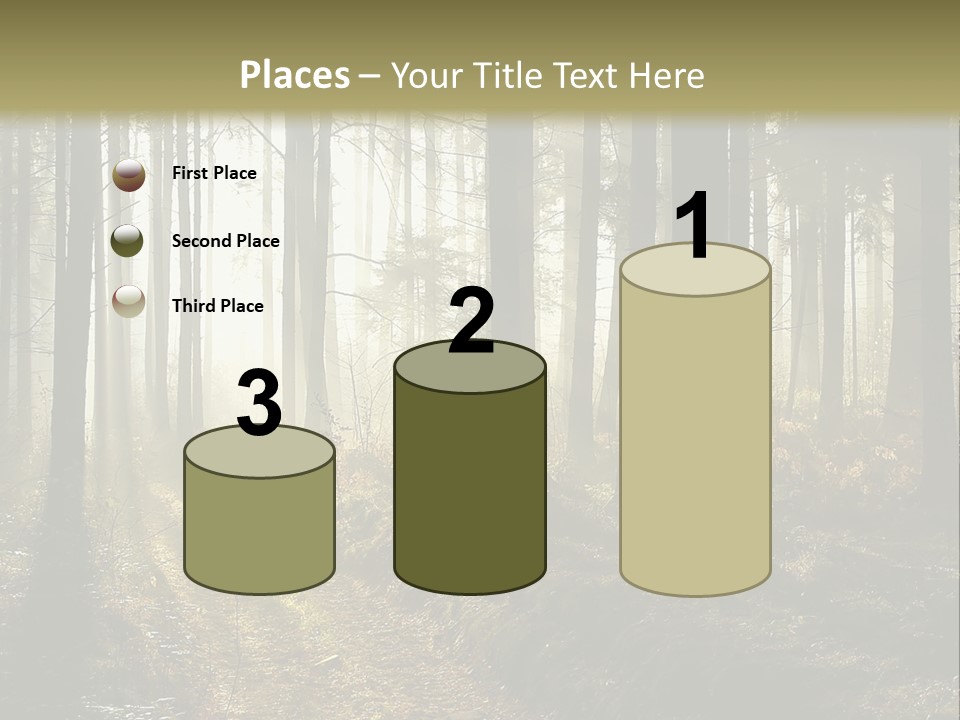 Places – Your Title Text Here

First Place

Second Place

Third Place

3

2

1